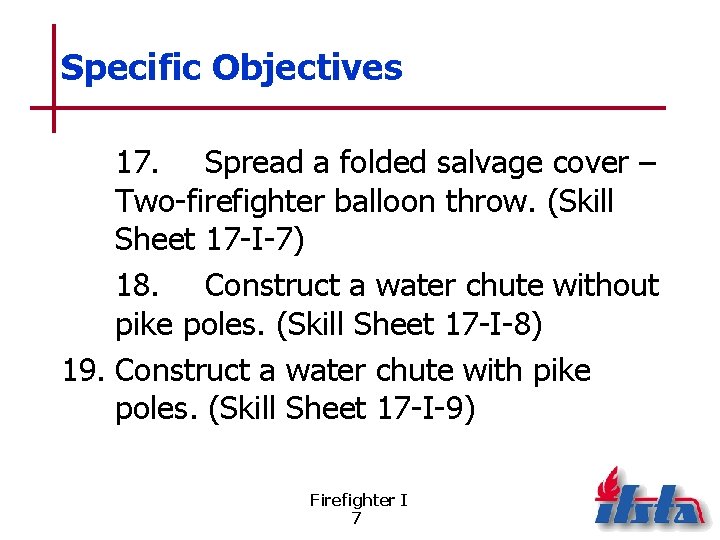 Specific Objectives

17. Spread a folded salvage cover – Two-firefighter balloon throw. (Skill Sheet 17-I-7)

18. Construct a water chute without pike poles. (Skill Sheet 17-I-8)

19. Construct a water chute with pike poles. (Skill Sheet 17-I-9)

Firefighter I
7

ifsta